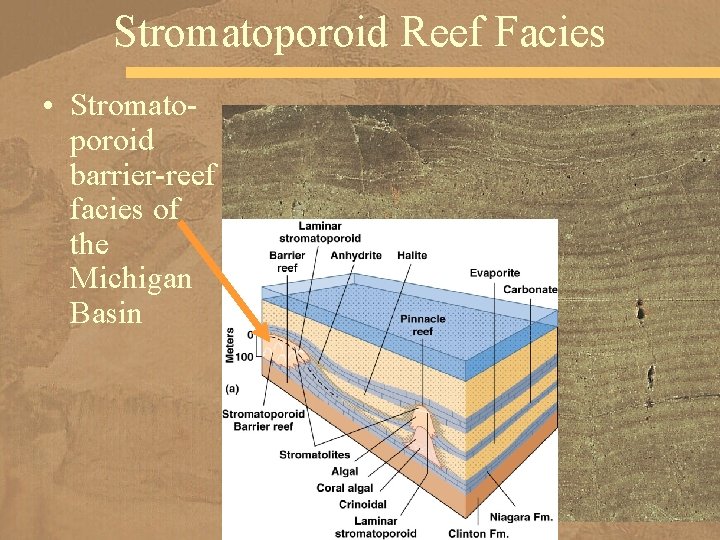 Stromatoporoid Reef Facies

• Stromatoporoid barrier-reef facies of the Michigan Basin

Laminar stromatoporoid
Barrier reef
Anhydrite
Halite
Evaporite
Carbonate
Pinnacle reef
Meters
0
100
(a)
Stromatoporoid Barrier reef
Stromatolites
Algal
Coral algal
Crinoidal
Laminar stromatoporoid
Niagara Fm.
Clinton Fm.